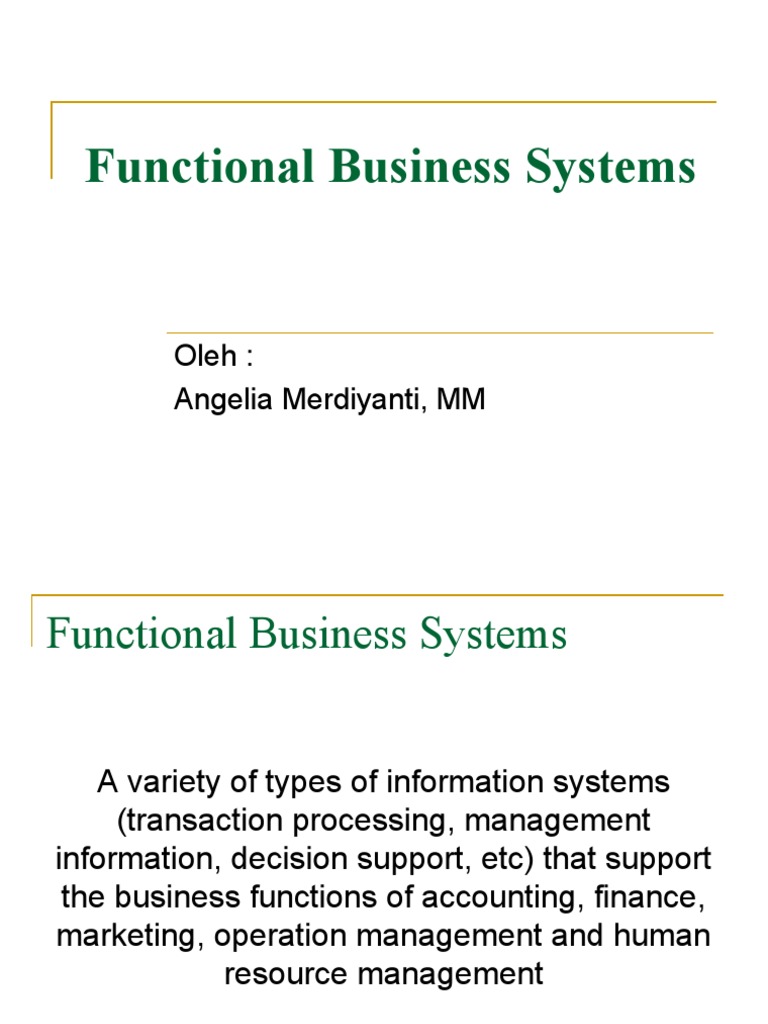 Functional Business Systems

Oleh :
Angelia Merdiyanti, MM

Functional Business Systems

A variety of types of information systems (transaction processing, management information, decision support, etc) that support the business functions of accounting, finance, marketing, operation management and human resource management